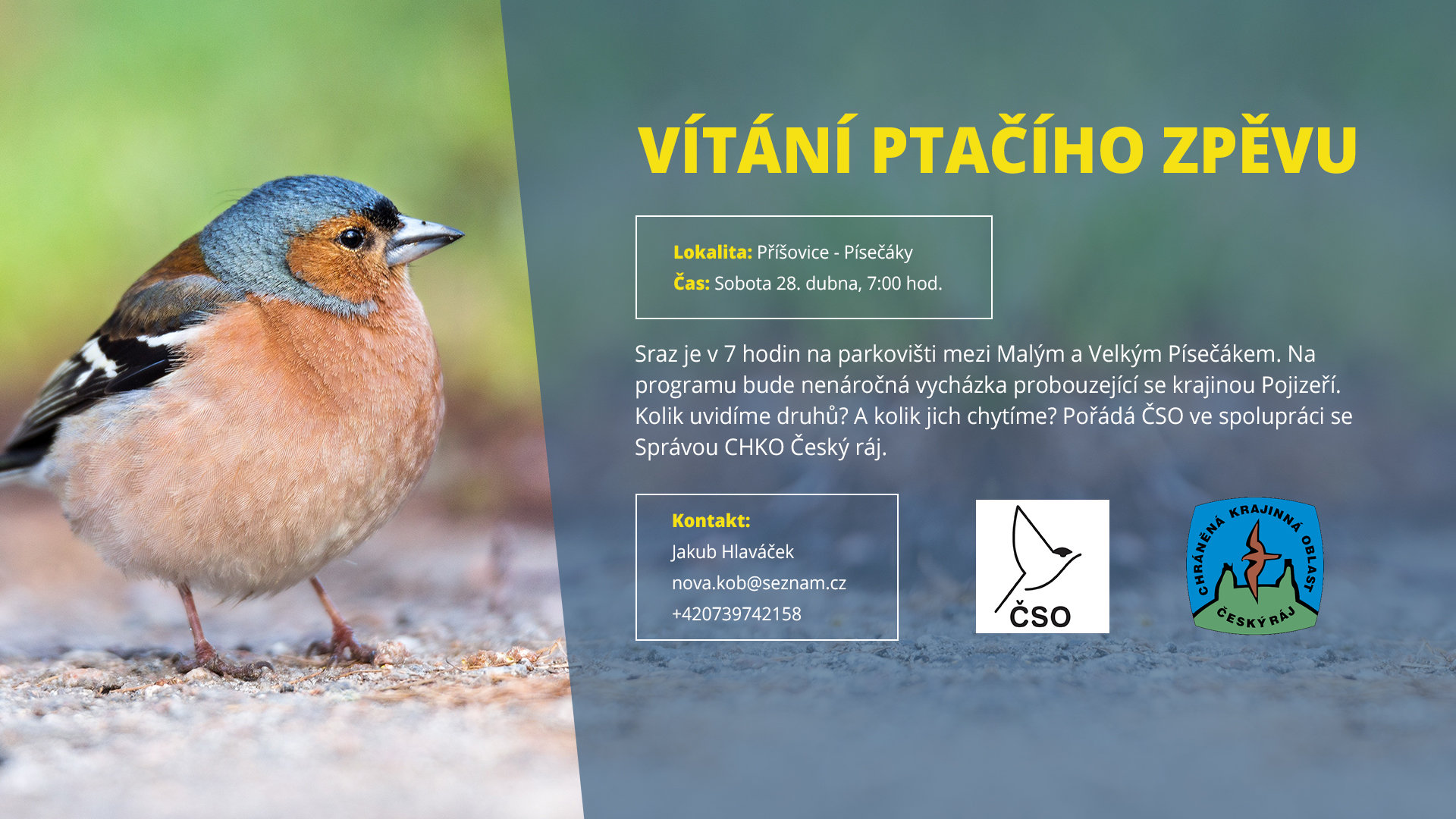 VÍTÁNÍ PTAČÍHO ZPĚVU

Lokalita: Příšovice - Písečáky
Čas: Sobota 28. dubna, 7:00 hod.

Sraz je v 7 hodin na parkovišti mezi Malým a Velkým Písečákem. Na programu bude nenáročná vycházka probouzející se krajinou Pojizeří. Kolik uvidíme druhů? A kolik jich chytíme? Pořádá ČSO ve spolupráci se Správou CHKO Český ráj.

Kontakt:
Jakub Hlaváček
nova.kob@seznam.cz
+420739742158

ČSO

CHRÁNĚNÁ KRAJINNÁ OBLAST
ČESKÝ RÁJ